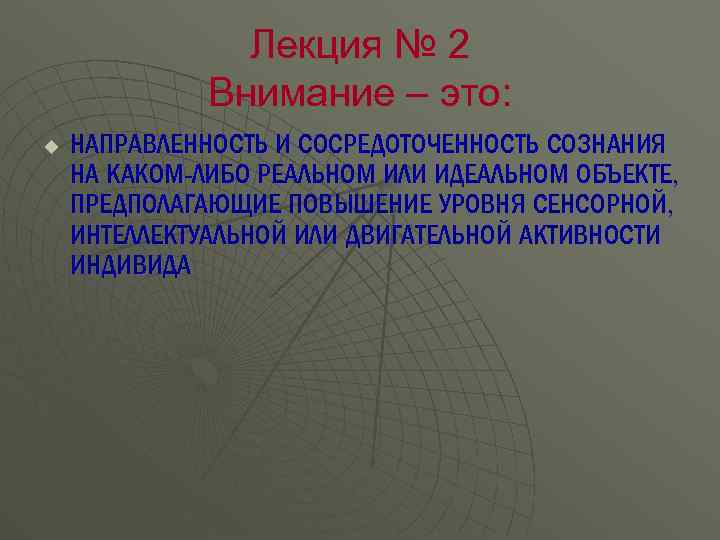 Лекция № 2
Внимание – это:

НАПРАВЛЕННОСТЬ И СОСРЕДОТОЧЕННОСТЬ СОЗНАНИЯ НА КАКОМ-ЛИБО РЕАЛЬНОМ ИЛИ ИДЕАЛЬНОМ ОБЪЕКТЕ, ПРЕДПОЛАГАЮЩИЕ ПОВЫШЕНИЕ УРОВНЯ СЕНСОРНОЙ, ИНТЕЛЛЕКТУАЛЬНОЙ ИЛИ ДВИГАТЕЛЬНОЙ АКТИВНОСТИ ИНДИВИДА